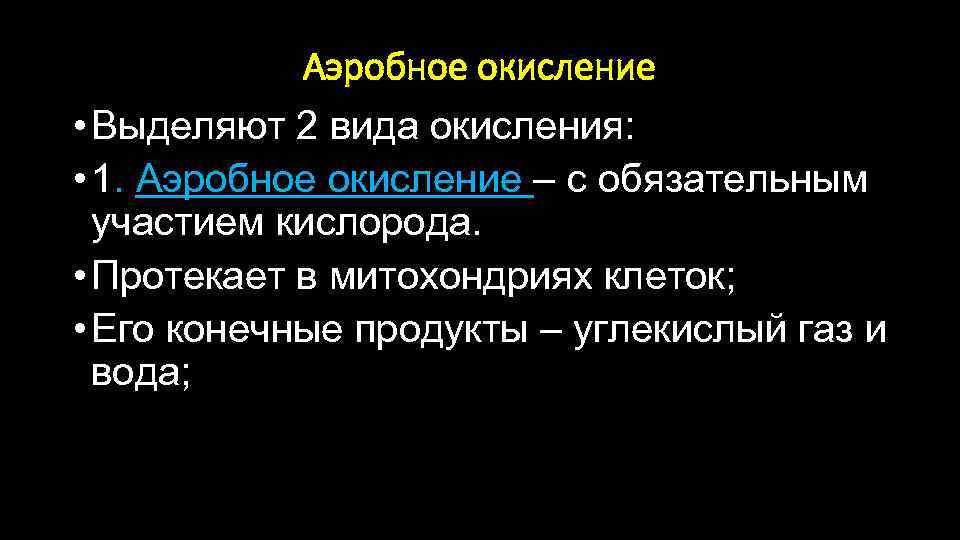 Аэробное окисление

• Выделяют 2 вида окисления:

• 1. Аэробное окисление – с обязательным участием кислорода.

• Протекает в митохондриях клеток;

• Его конечные продукты – углекислый газ и вода;